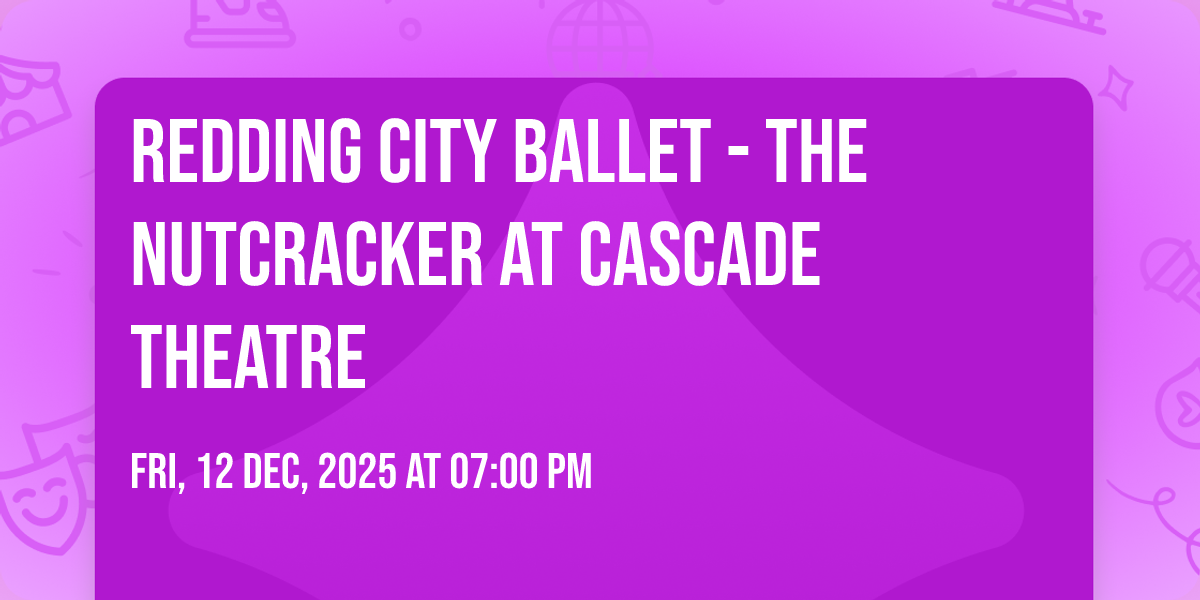 REDDING CITY BALLET - THE NUTCRACKER AT CASCADE THEATRE

FRI, 12 DEC, 2025 AT 07:00 PM